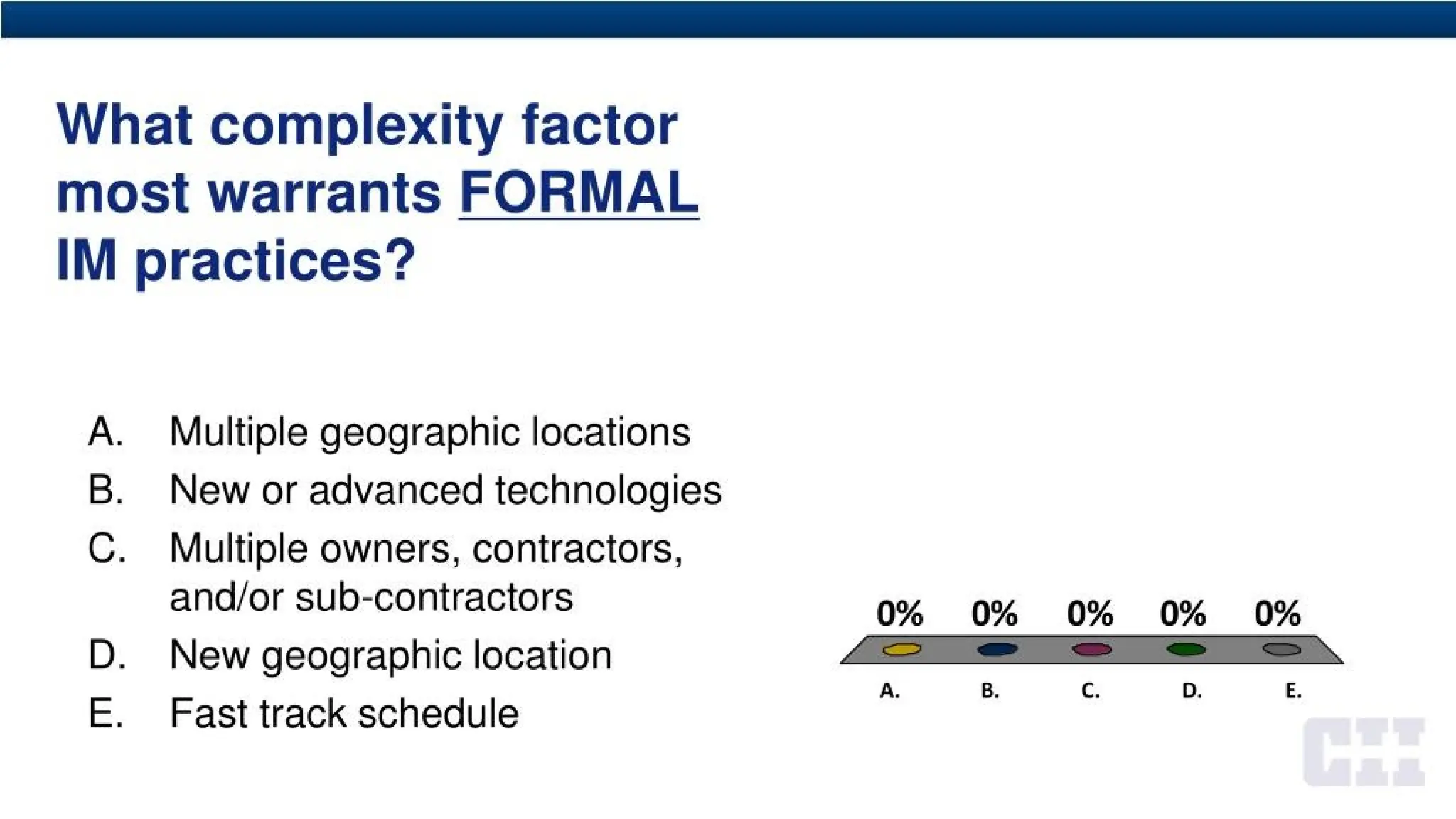 What complexity factor most warrants FORMAL IM practices?

A. Multiple geographic locations
B. New or advanced technologies
C. Multiple owners, contractors, and/or sub-contractors
D. New geographic location
E. Fast track schedule

0% 0% 0% 0% 0%

A. B. C. D. E.

CII